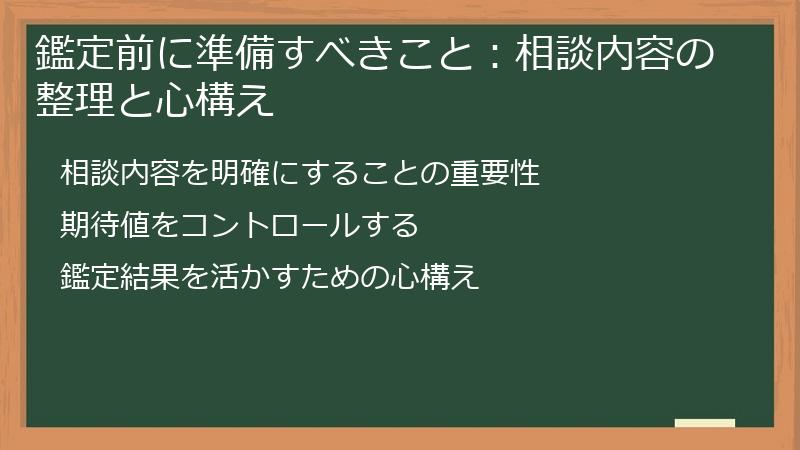 鑑定前に準備すべきこと：相談内容の整理と心構え

相談内容を明確にすることの重要性

期待値をコントロールする

鑑定結果を活かすための心構え